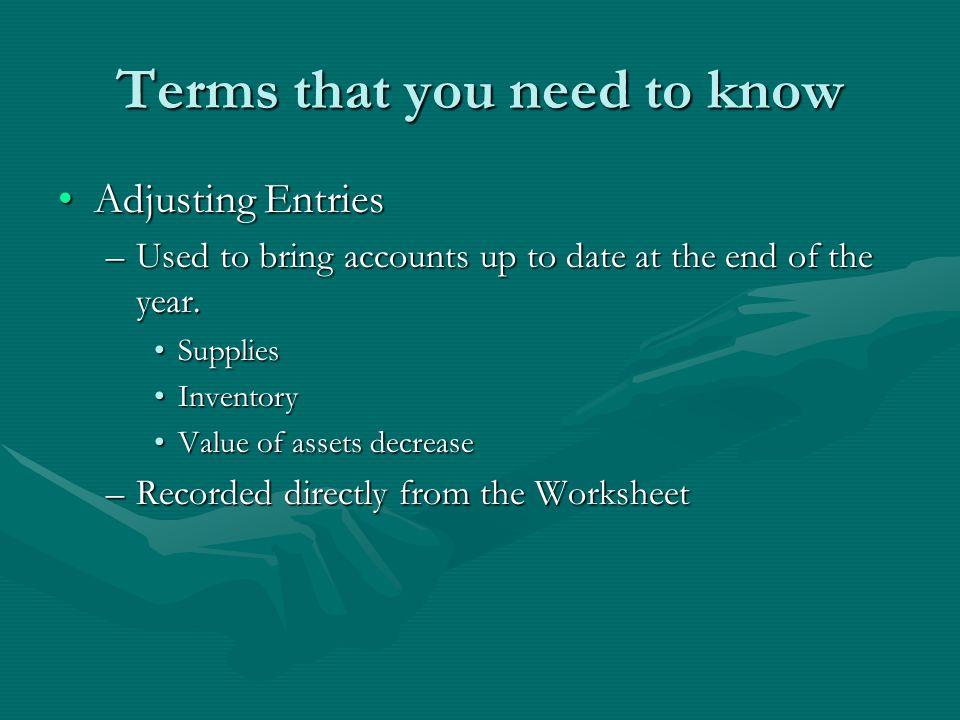 Terms that you need to know

• Adjusting Entries
– Used to bring accounts up to date at the end of the year.
• Supplies
• Inventory
• Value of assets decrease
– Recorded directly from the Worksheet